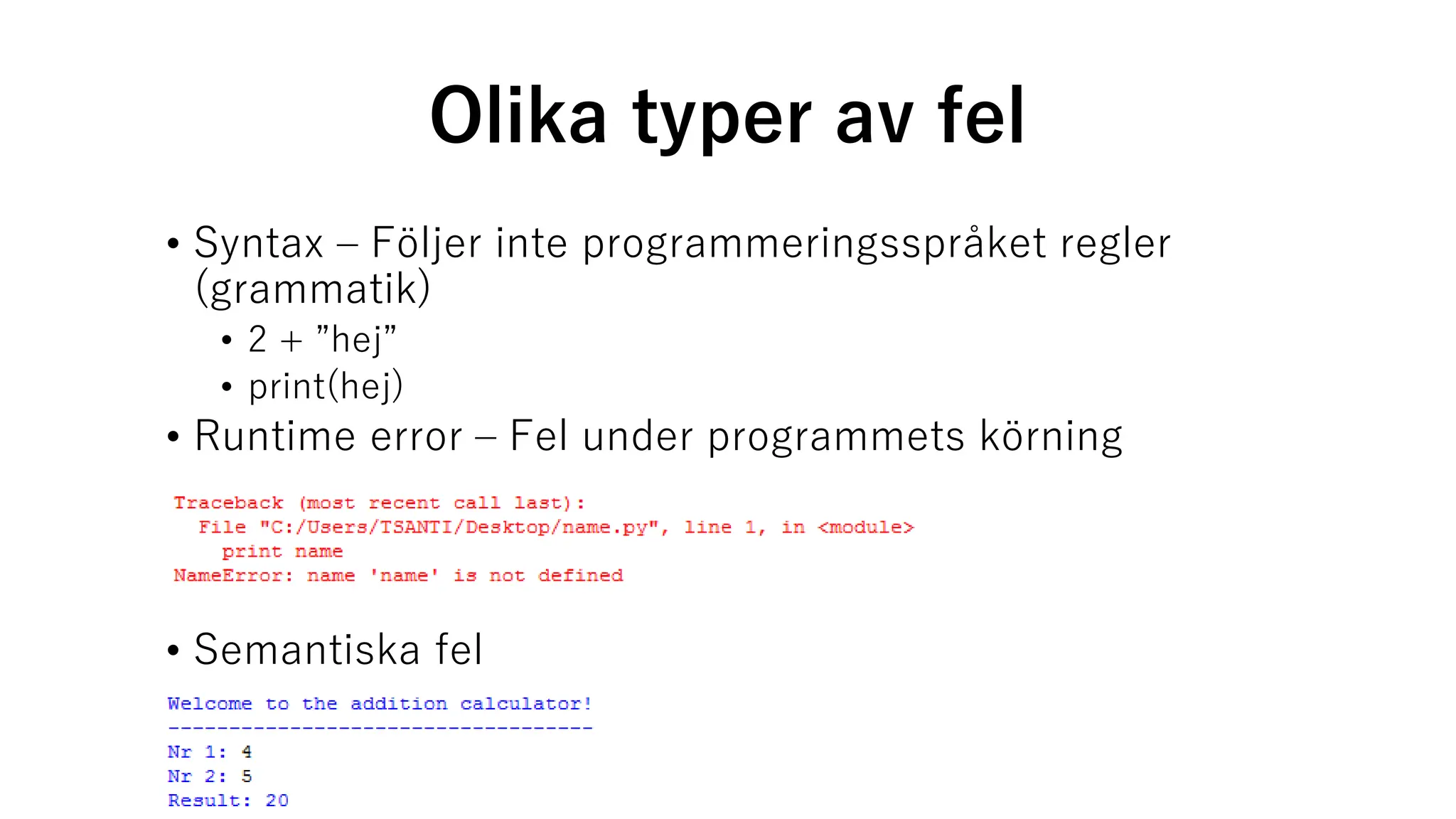 Olika typer av fel

• Syntax – Följer inte programmeringsspråket regler (grammatik)
  • 2 + ”hej”
  • print(hej)
• Runtime error – Fel under programmets körning

Traceback (most recent call last):
  File "C:/Users/TSANTI/Desktop/name.py", line 1, in <module>
    print name
NameError: name 'name' is not defined

• Semantiska fel

Welcome to the addition calculator!
-----------------------------------
Nr 1: 4
Nr 2: 5
Result: 20